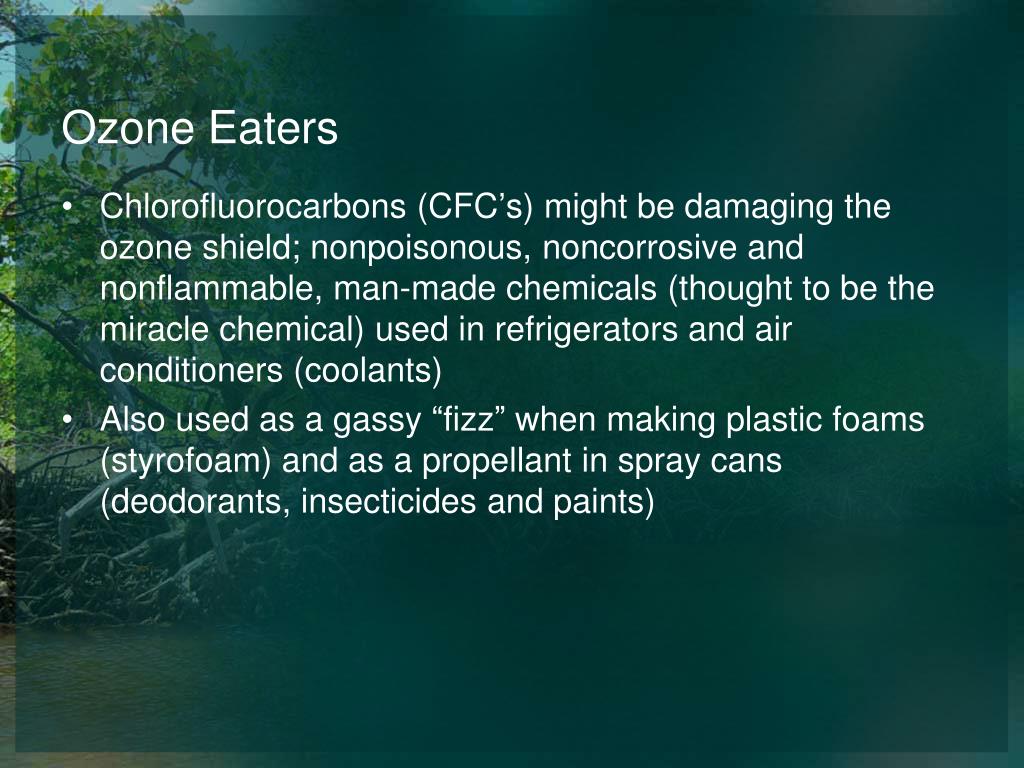 Ozone Eaters

• Chlorofluorocarbons (CFC’s) might be damaging the ozone shield; nonpoisonous, noncorrosive and nonflammable, man-made chemicals (thought to be the miracle chemical) used in refrigerators and air conditioners (coolants)
• Also used as a gassy “fizz” when making plastic foams (styrofoam) and as a propellant in spray cans (deodorants, insecticides and paints)